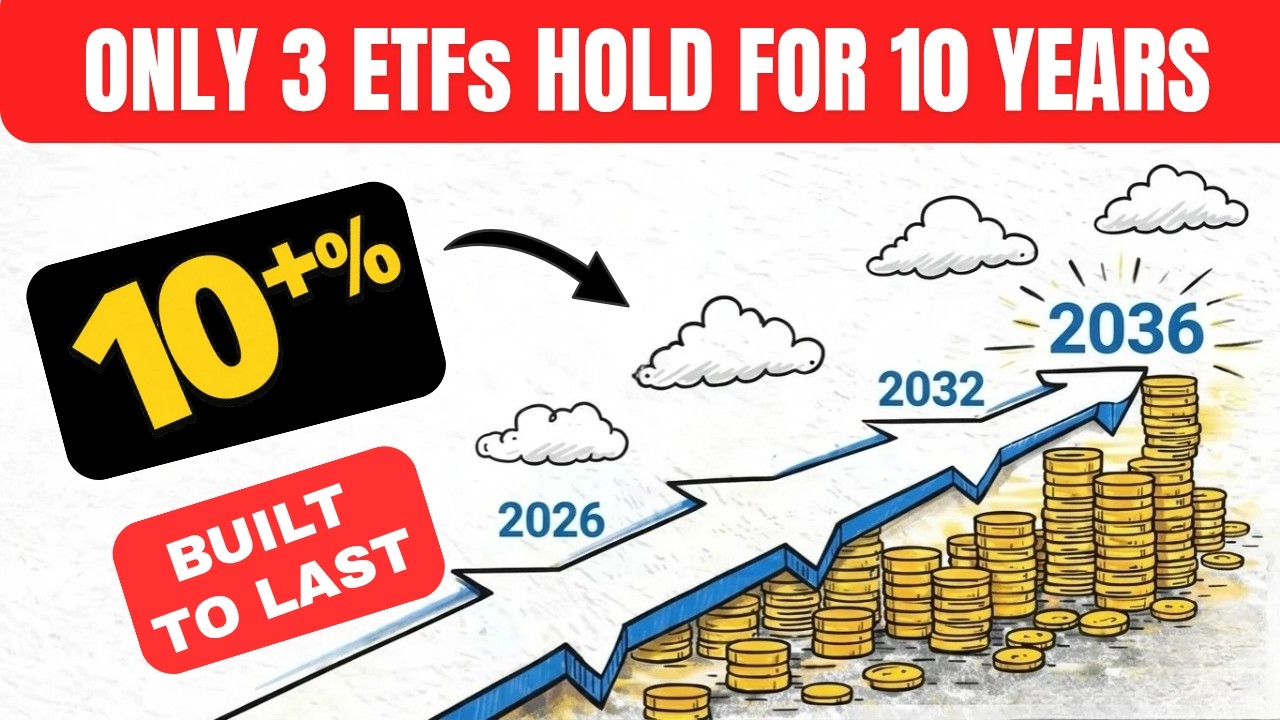 ONLY 3 ETFs HOLD FOR 10 YEARS

10+%

BUILT TO LAST

2026

2032

2036